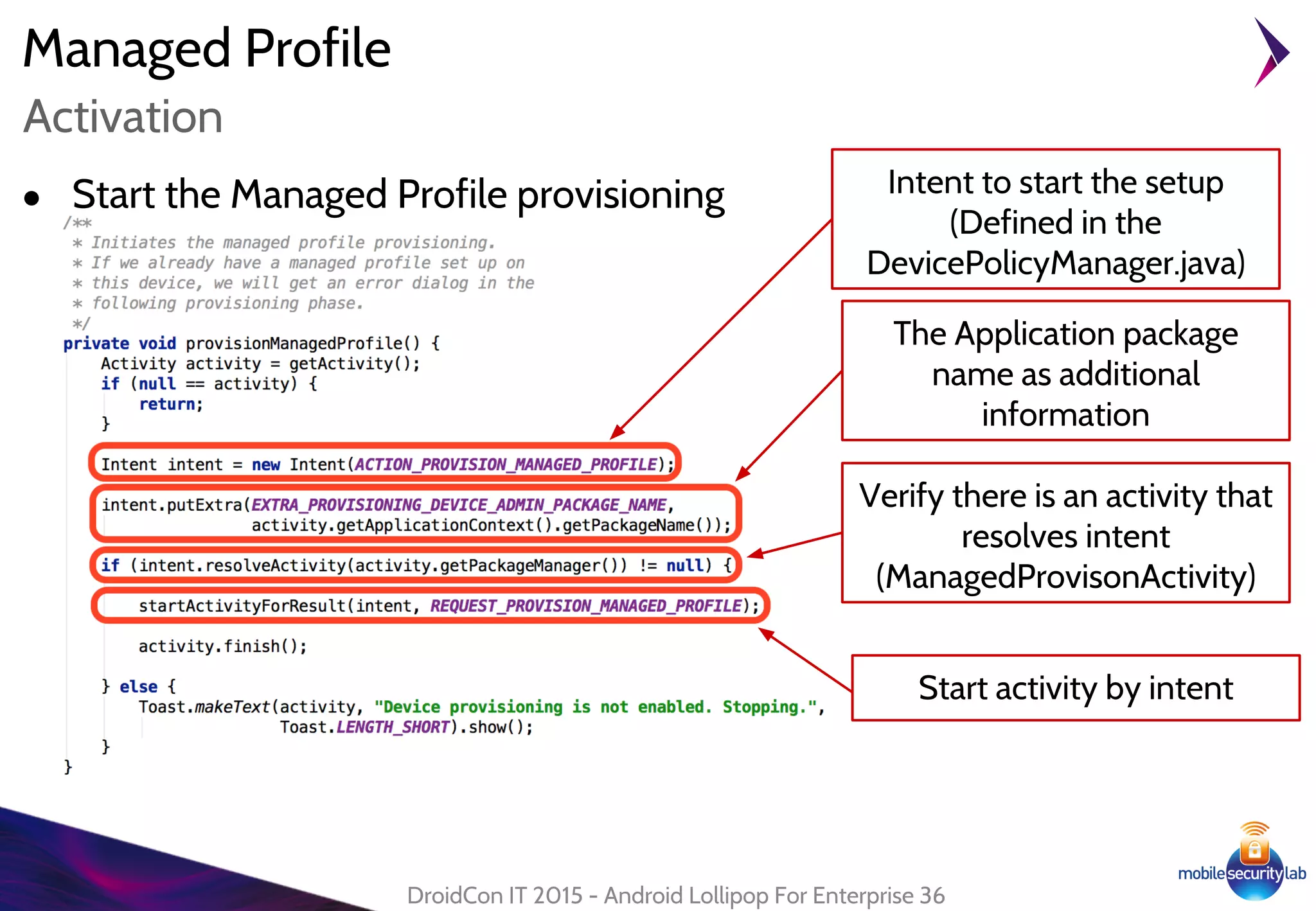 Managed Profile
Activation

• Start the Managed Profile provisioning

/**
 * Initiates the managed profile provisioning.
 * If we already have a managed profile set up on
 * this device, we will get an error dialog in the
 * following provisioning phase.
 */
private void provisionManagedProfile() {
    Activity activity = getActivity();
    if (null == activity) {
        return;
    }

    Intent intent = new Intent(ACTION_PROVISION_MANAGED_PROFILE);
    intent.putExtra(EXTRA_PROVISIONING_DEVICE_ADMIN_PACKAGE_NAME,
                activity.getApplicationContext().getPackageName());
    if (intent.resolveActivity(activity.getPackageManager()) != null) {
        startActivityForResult(intent, REQUEST_PROVISION_MANAGED_PROFILE);

        activity.finish();

    } else {
        Toast.makeText(activity, "Device provisioning is not enabled. Stopping.",
                Toast.LENGTH_SHORT).show();
    }
}

Intent to start the setup (Defined in the DevicePolicyManager.java)

The Application package name as additional information

Verify there is an activity that resolves intent (ManagedProvisonActivity)

Start activity by intent

DroidCon IT 2015 - Android Lollipop For Enterprise 36

mobilesecuritylab